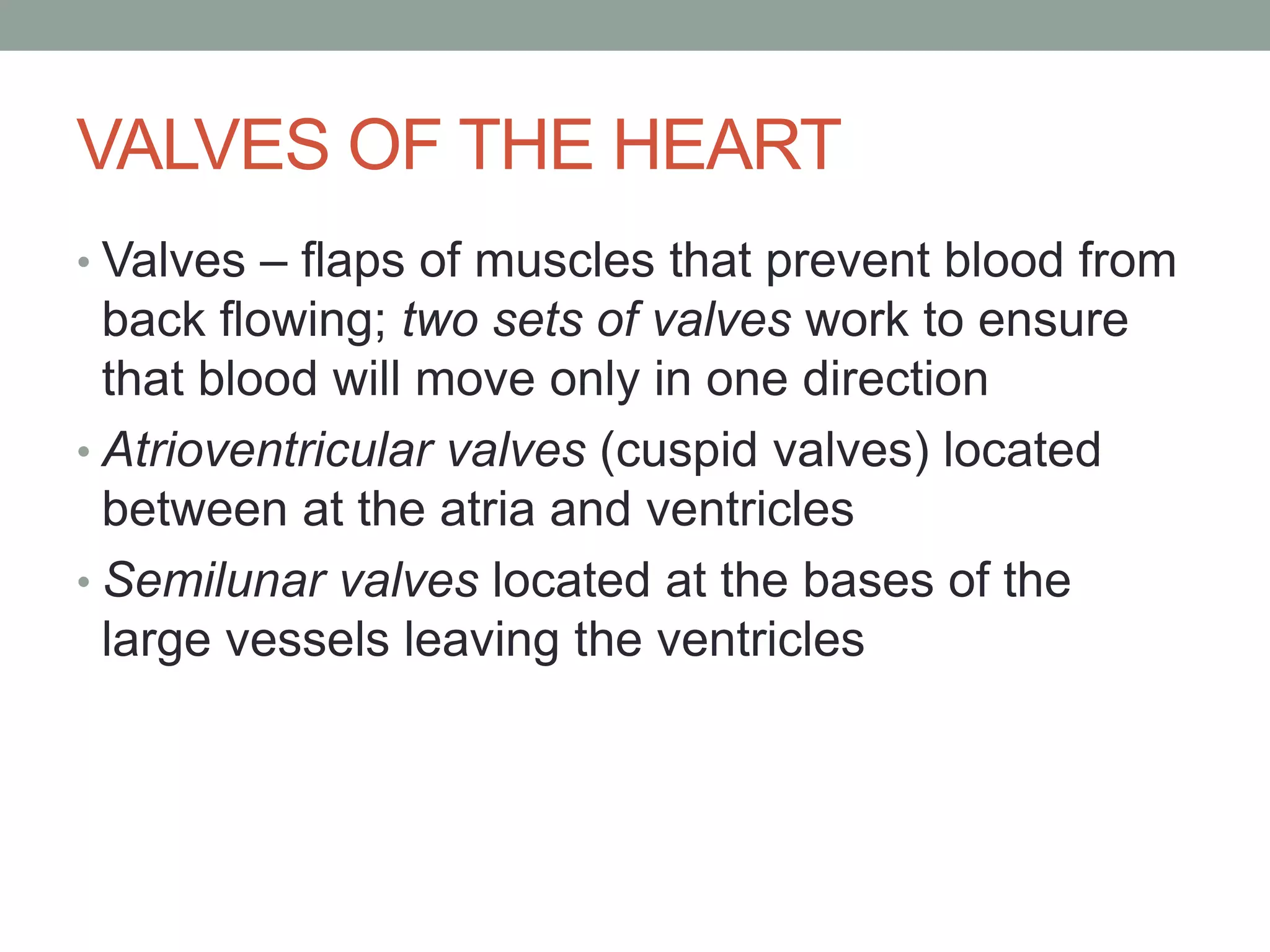 VALVES OF THE HEART

• Valves – flaps of muscles that prevent blood from back flowing; two sets of valves work to ensure that blood will move only in one direction

• Atrioventricular valves (cuspid valves) located between at the atria and ventricles

• Semilunar valves located at the bases of the large vessels leaving the ventricles